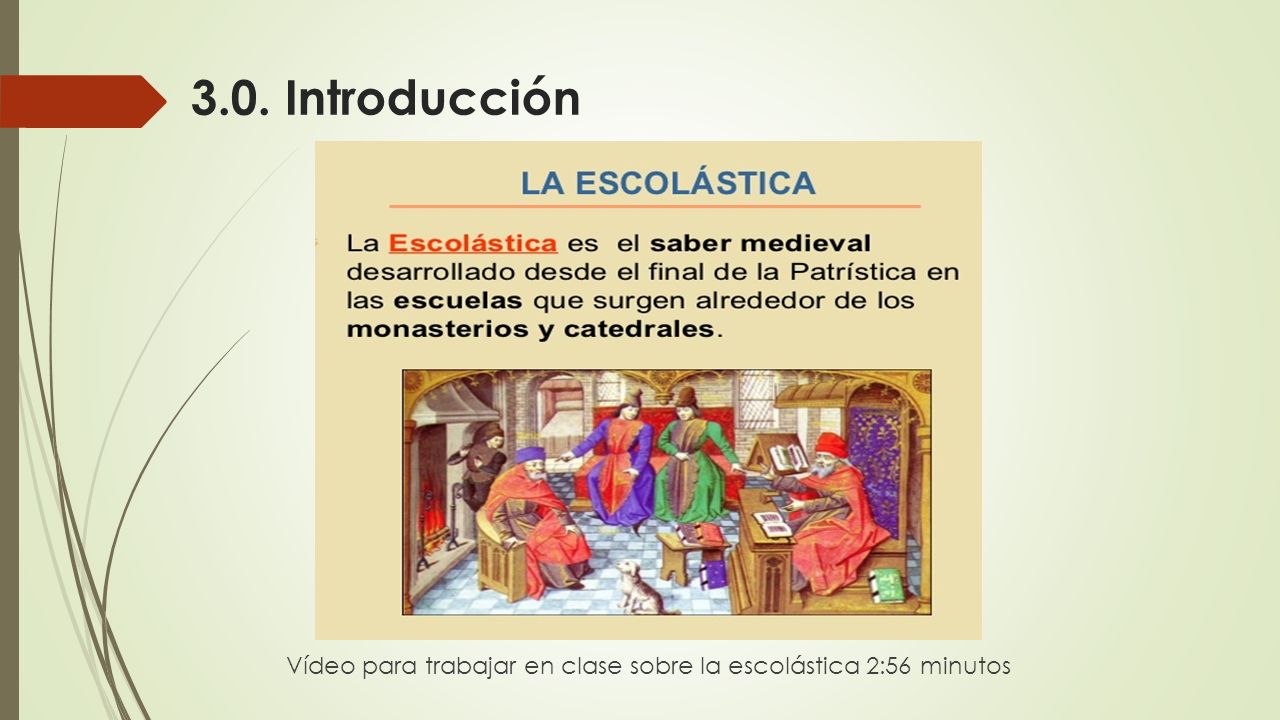 3.0. Introducción

LA ESCOLÁSTICA

La Escolástica es el saber medieval desarrollado desde el final de la Patrística en las escuelas que surgen alrededor de los monasterios y catedrales.

Vídeo para trabajar en clase sobre la escolástica 2:56 minutos